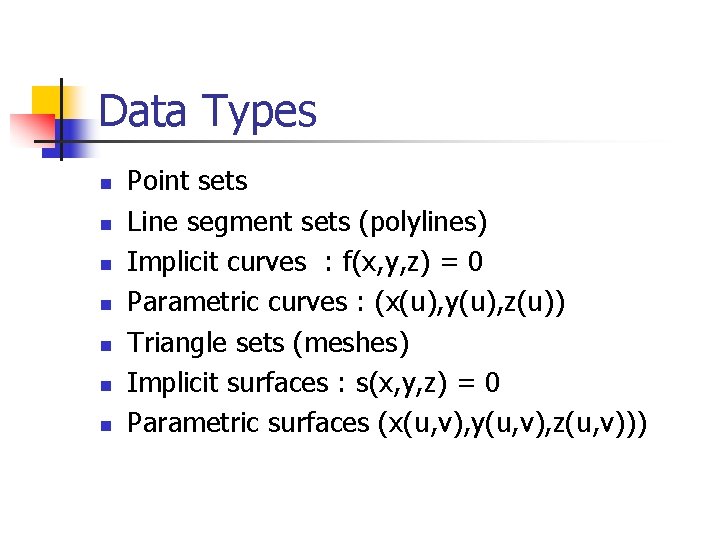 Data Types

- Point sets
- Line segment sets (polylines)
- Implicit curves : $f(x,y,z) = 0$
- Parametric curves : $(x(u),y(u),z(u))$
- Triangle sets (meshes)
- Implicit surfaces : $s(x,y,z) = 0$
- Parametric surfaces $(x(u,v),y(u,v),z(u,v)))$